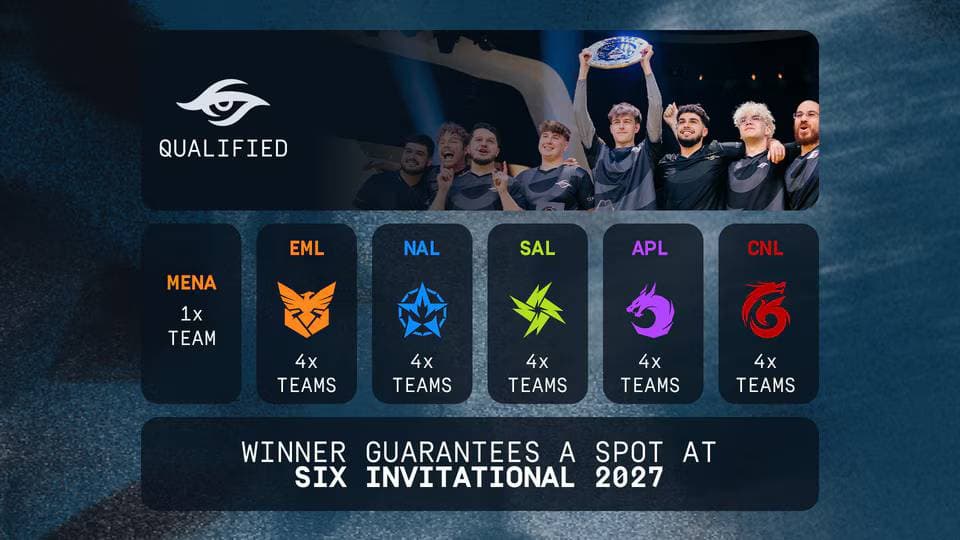 QUALIFIED

MENA
1x
TEAM

EML
4x
TEAMS

NAL
4x
TEAMS

SAL
4x
TEAMS

APL
4x
TEAMS

CNL
4x
TEAMS

WINNER GUARANTEES A SPOT AT
SIX INVITATIONAL 2027